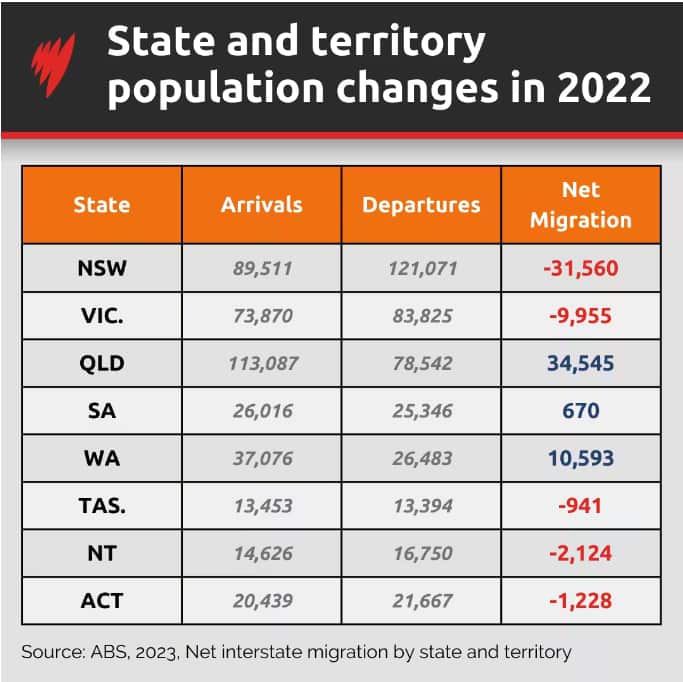 State and territory population changes in 2022

| State | Arrivals | Departures | Net Migration |
|---|---|---|---|
| NSW | 89,511 | 121,071 | -31,560 |
| VIC. | 73,870 | 83,825 | -9,955 |
| QLD | 113,087 | 78,542 | 34,545 |
| SA | 26,016 | 25,346 | 670 |
| WA | 37,076 | 26,483 | 10,593 |
| TAS. | 13,453 | 13,394 | -941 |
| NT | 14,626 | 16,750 | -2,124 |
| ACT | 20,439 | 21,667 | -1,228 |

Source: ABS, 2023, Net interstate migration by state and territory